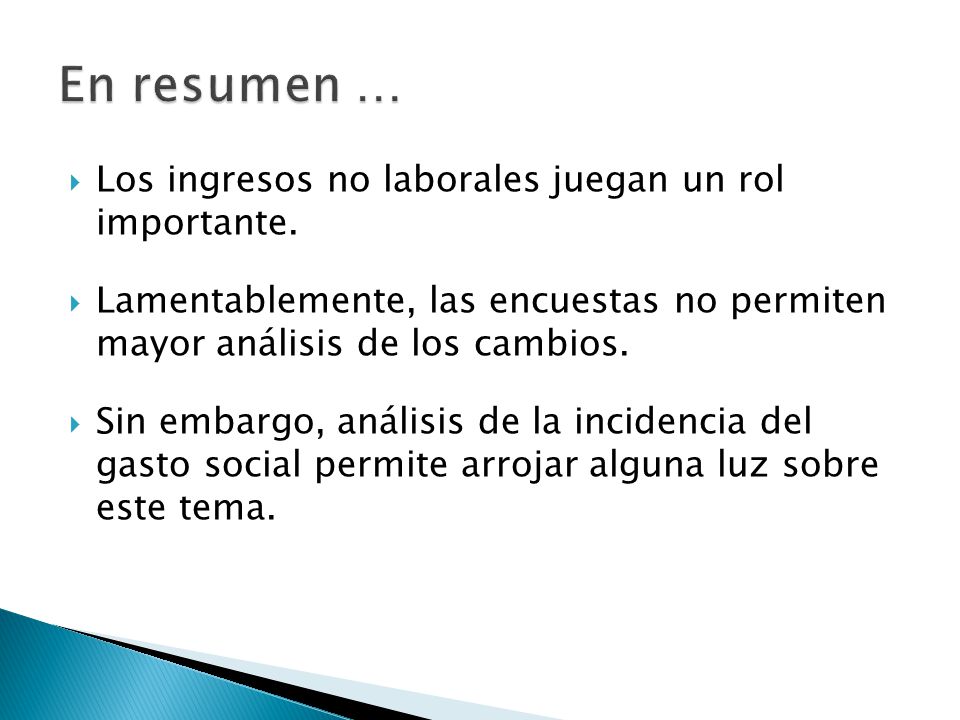 En resumen …

Los ingresos no laborales juegan un rol importante.

Lamentablemente, las encuestas no permiten mayor análisis de los cambios.

Sin embargo, análisis de la incidencia del gasto social permite arrojar alguna luz sobre este tema.